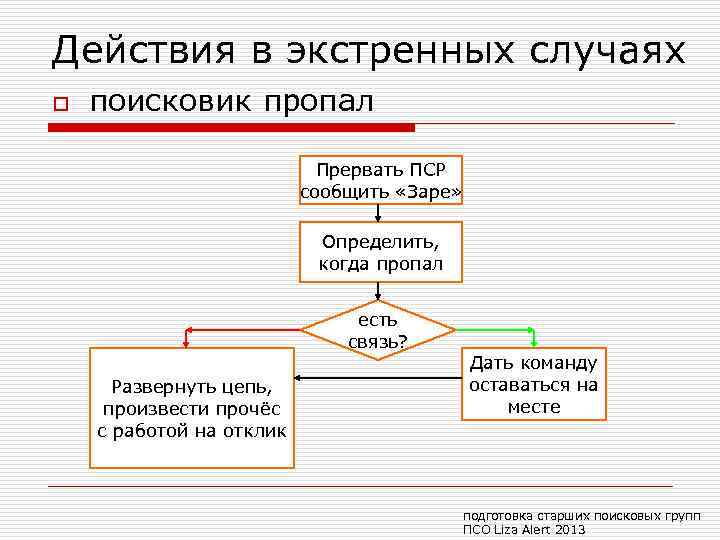 Действия в экстренных случаях

поисковик пропал

Прервать ПСР сообщить «Заре»

Определить, когда пропал

есть связь?

Развернуть цепь, произвести прочёс с работой на отклик

Дать команду оставаться на месте

подготовка старших поисковых групп
ПСО Liza Alert 2013